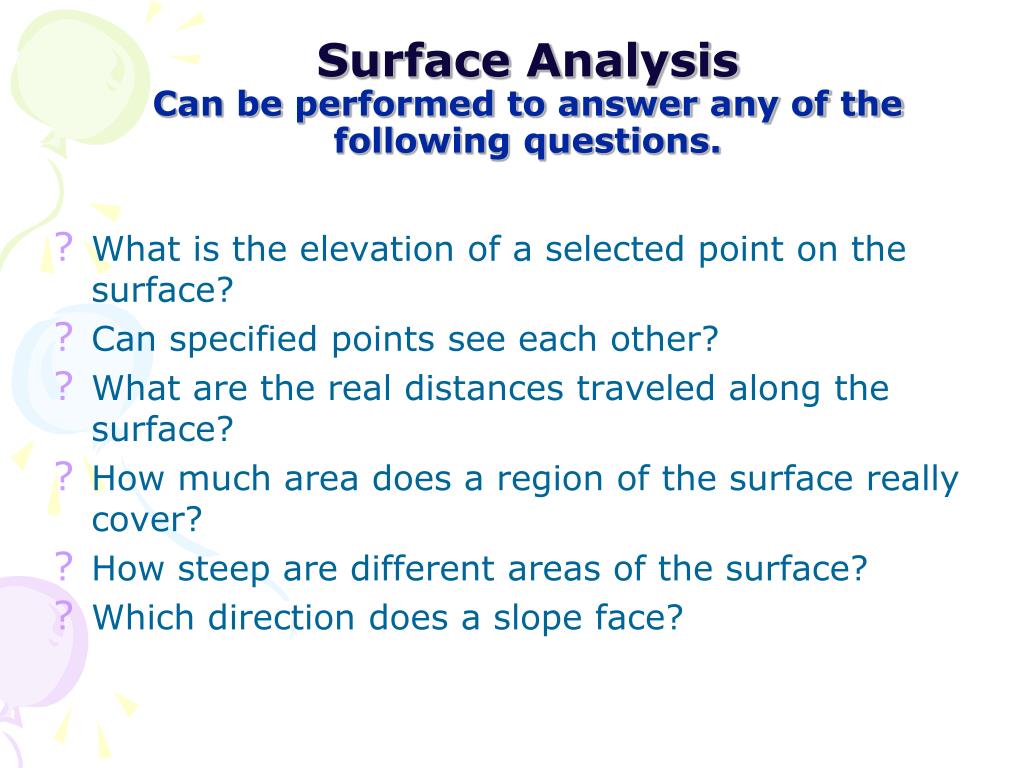 Surface Analysis
Can be performed to answer any of the following questions.

? What is the elevation of a selected point on the surface?
? Can specified points see each other?
? What are the real distances traveled along the surface?
? How much area does a region of the surface really cover?
? How steep are different areas of the surface?
? Which direction does a slope face?